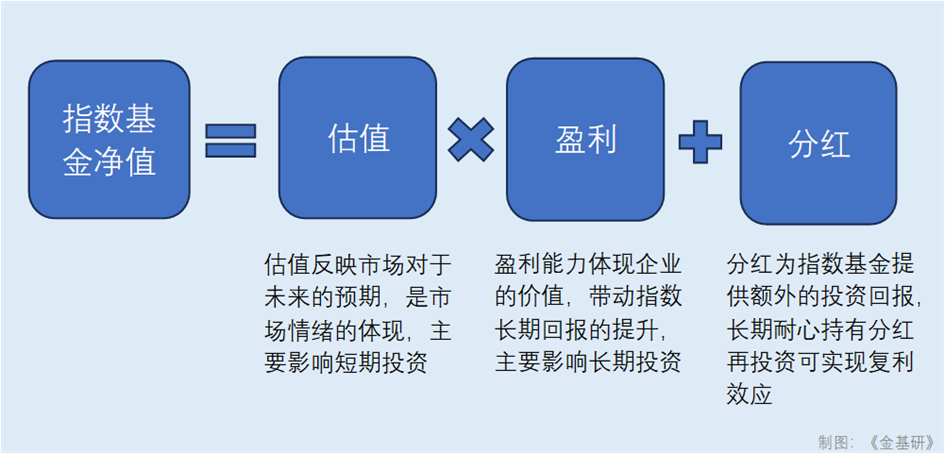 指数基金净值

估值

盈利

分红

估值反映市场对于未来的预期，是市场情绪的体现，主要影响短期投资

盈利能力体现企业的价值，带动指数长期回报的提升，主要影响长期投资

分红为指数基金提供额外的投资回报，长期耐心持有分红再投资可实现复利效应

制图：《金基研》